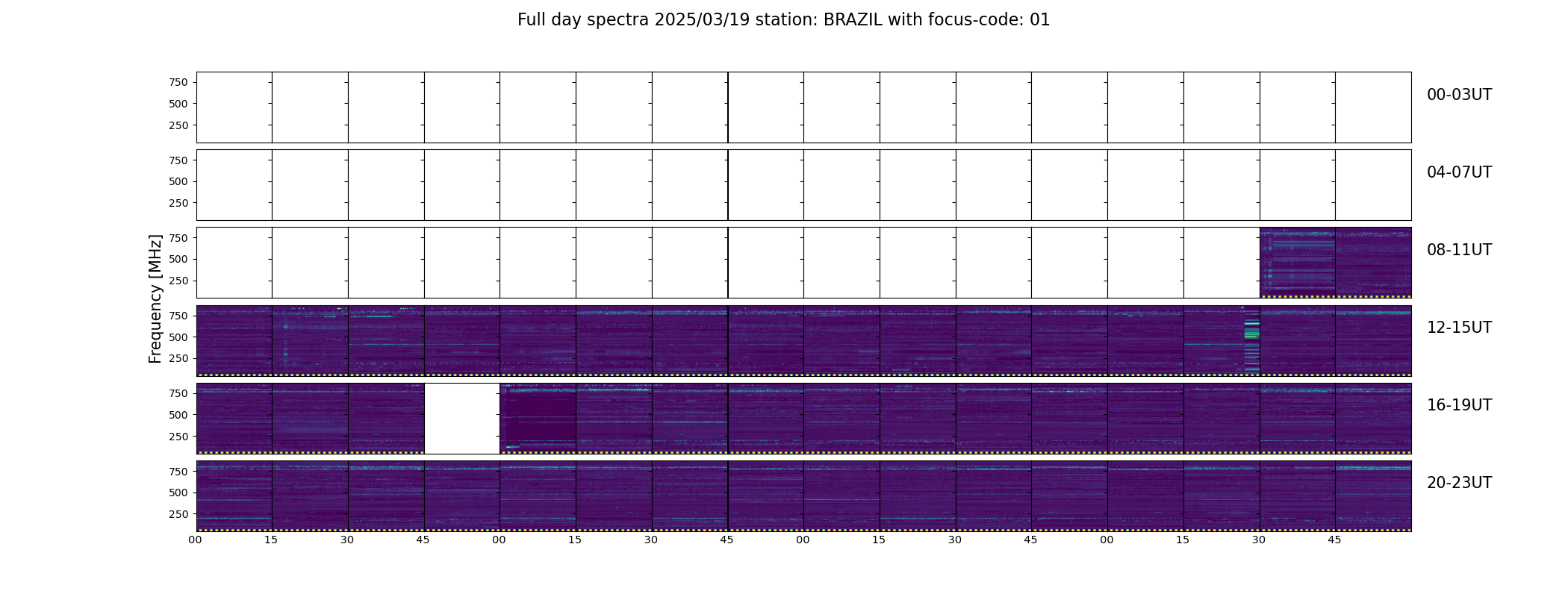 Full day spectra 2025/03/19 station: BRAZIL with focus-code: 01

Frequency [MHz]

750
500
250

00-03UT

750
500
250

04-07UT

750
500
250

08-11UT

750
500
250

12-15UT

750
500
250

16-19UT

750
500
250

20-23UT

00 15 30 45 00 15 30 45 00 15 30 45 00 15 30 45